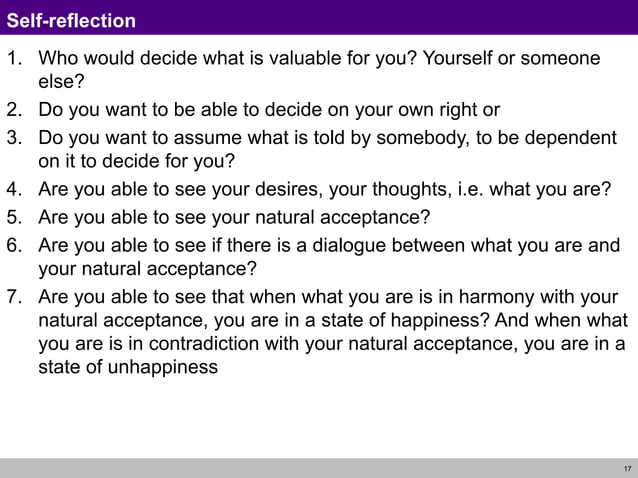 Self-reflection

1. Who would decide what is valuable for you? Yourself or someone else?
2. Do you want to be able to decide on your own right or
3. Do you want to assume what is told by somebody, to be dependent on it to decide for you?
4. Are you able to see your desires, your thoughts, i.e. what you are?
5. Are you able to see your natural acceptance?
6. Are you able to see if there is a dialogue between what you are and your natural acceptance?
7. Are you able to see that when what you are is in harmony with your natural acceptance, you are in a state of happiness? And when what you are is in contradiction with your natural acceptance, you are in a state of unhappiness

17